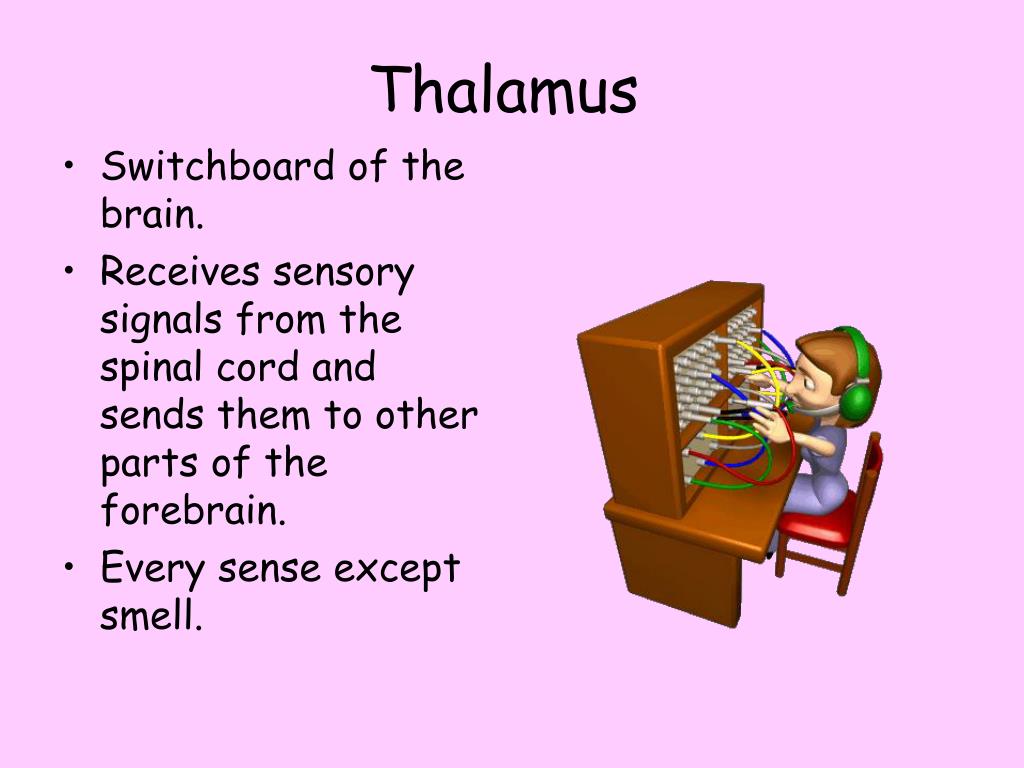 Thalamus

• Switchboard of the brain.
• Receives sensory signals from the spinal cord and sends them to other parts of the forebrain.
• Every sense except smell.